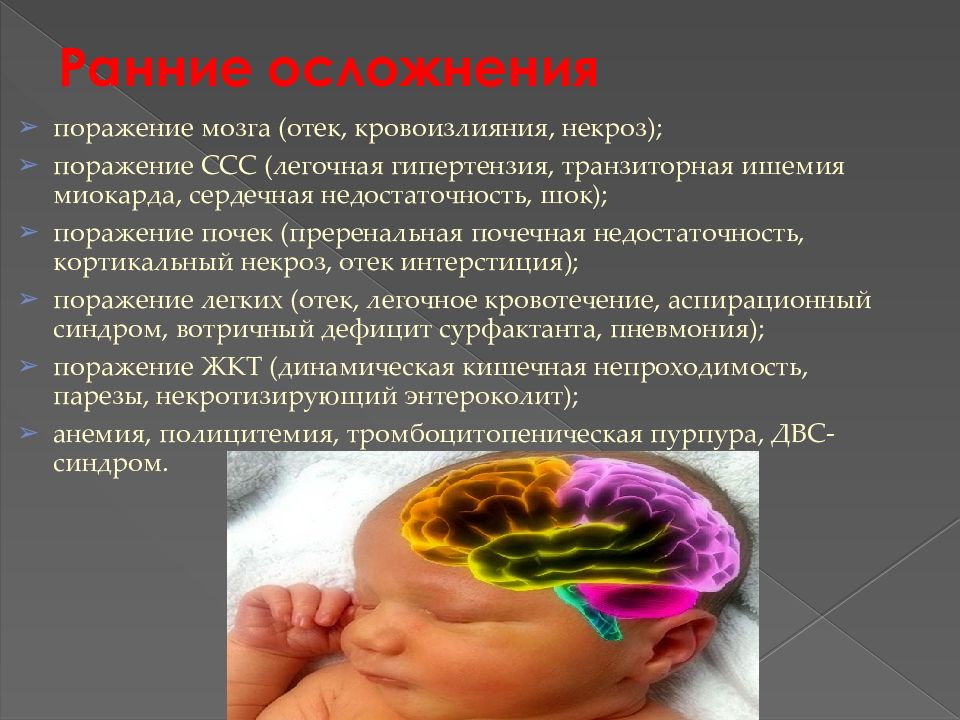 Ранние осложнения

➢ поражение мозга (отек, кровоизлияния, некроз);

➢ поражение ССС (легочная гипертензия, транзиторная ишемия миокарда, сердечная недостаточность, шок);

➢ поражение почек (преренальная почечная недостаточность, кортикальный некроз, отек интерстиция);

➢ поражение легких (отек, легочное кровотечение, аспирационный синдром, вотричный дефицит сурфактанта, пневмония);

➢ поражение ЖКТ (динамическая кишечная непроходимость, парезы, некротизирующий энтероколит);

➢ анемия, полицитемия, тромбоцитопеническая пурпура, ДВС-синдром.